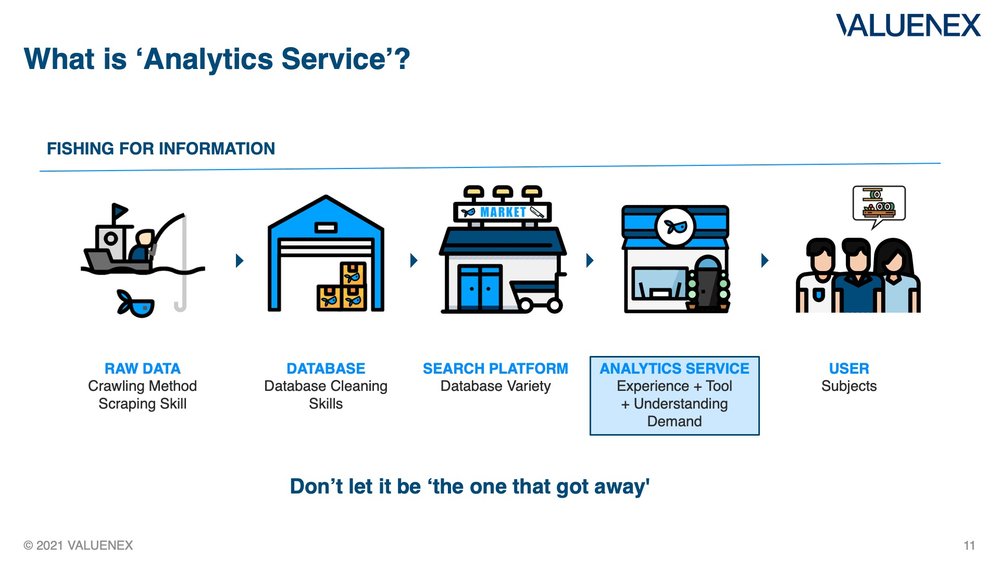 VALUENEX

What is ‘Analytics Service’?

FISHING FOR INFORMATION

MARKET

RAW DATA
Crawling Method
Scraping Skill

DATABASE
Database Cleaning Skills

SEARCH PLATFORM
Database Variety

ANALYTICS SERVICE
Experience + Tool + Understanding Demand

USER
Subjects

Don’t let it be ‘the one that got away'

© 2021 VALUENEX

11